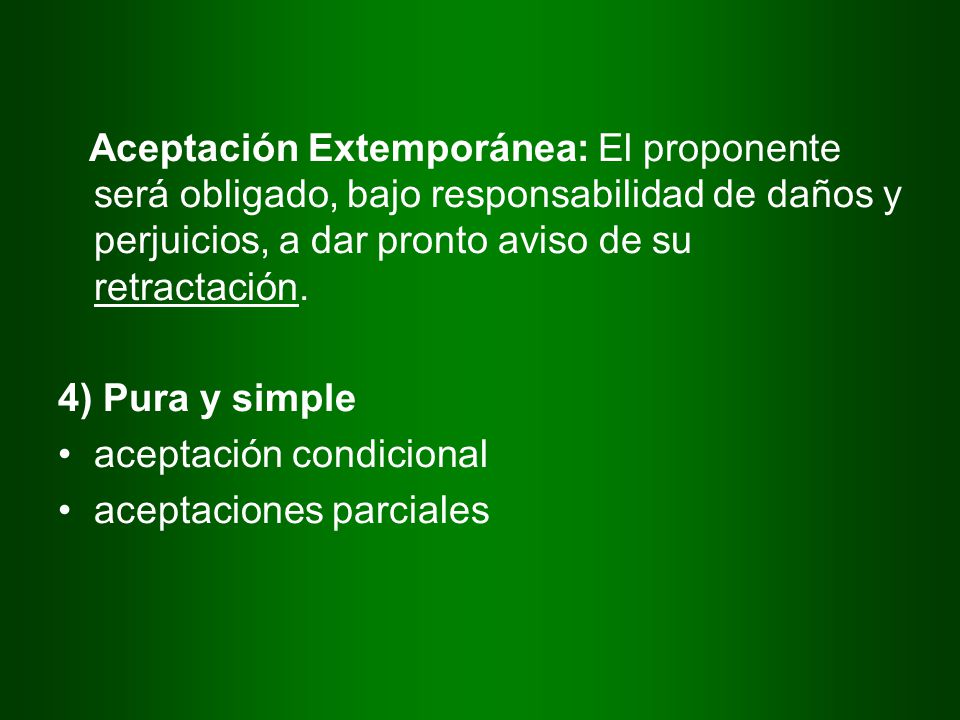 Aceptación Extemporánea: El proponente será obligado, bajo responsabilidad de daños y perjuicios, a dar pronto aviso de su retractación.

4) Pura y simple
• aceptación condicional
• aceptaciones parciales